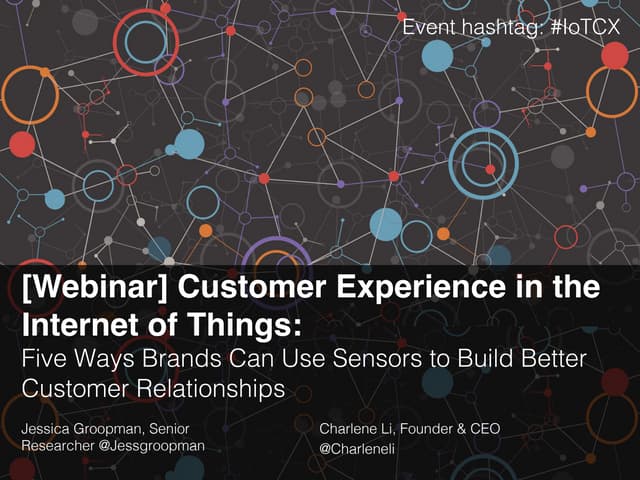 Event hashtag: #IoTCX

[Webinar] Customer Experience in the Internet of Things:
Five Ways Brands Can Use Sensors to Build Better Customer Relationships

Jessica Groopman, Senior Researcher @Jessgroopman

Charlene Li, Founder & CEO @Charleneli